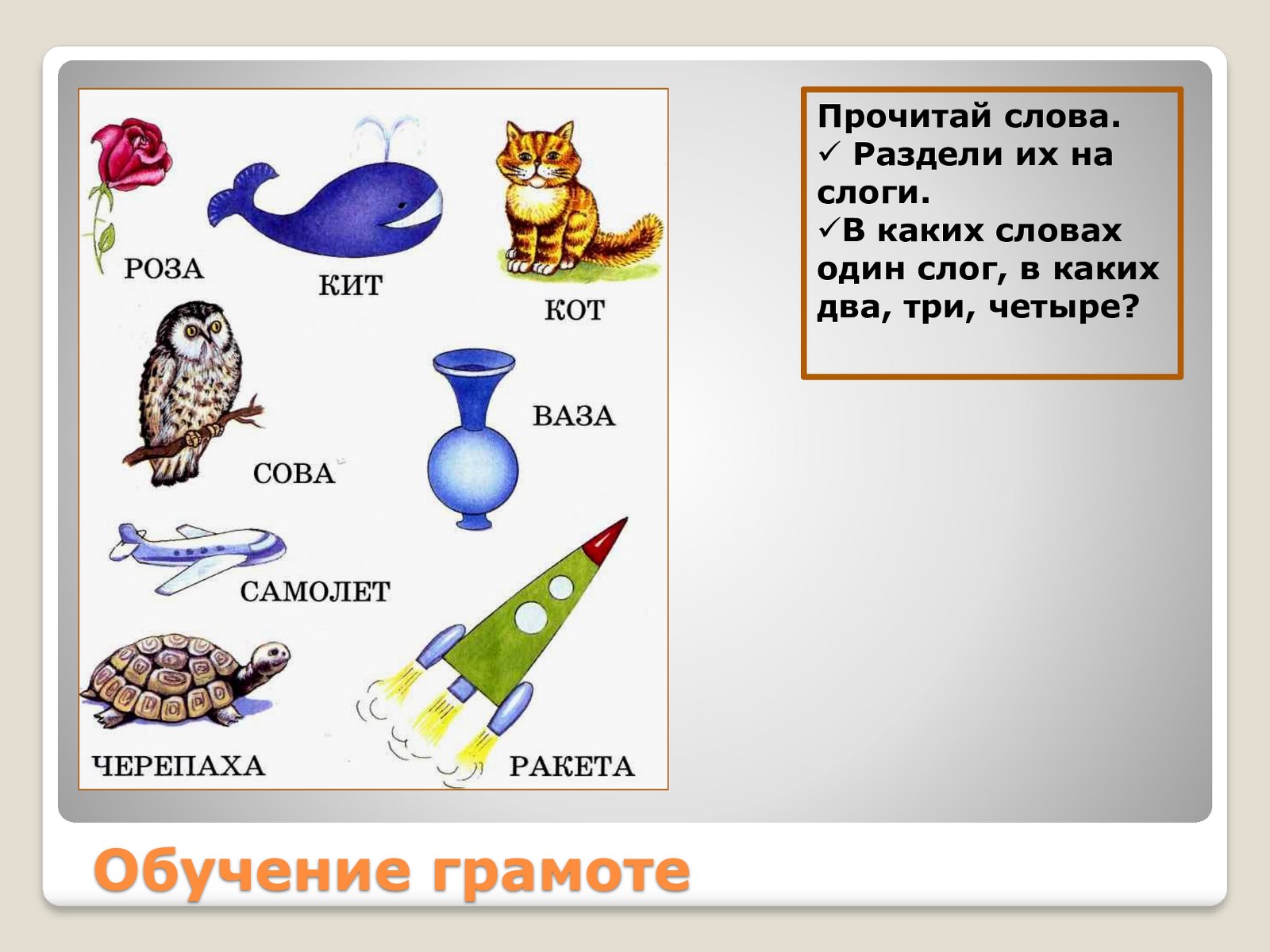 РОЗА

КИТ

КОТ

СОВА

ВАЗА

САМОЛЕТ

ЧЕРЕПАХА

РАКЕТА

Прочитай слова.
✓ Раздели их на слоги.
✓В каких словах один слог, в каких два, три, четыре?

Обучение грамоте